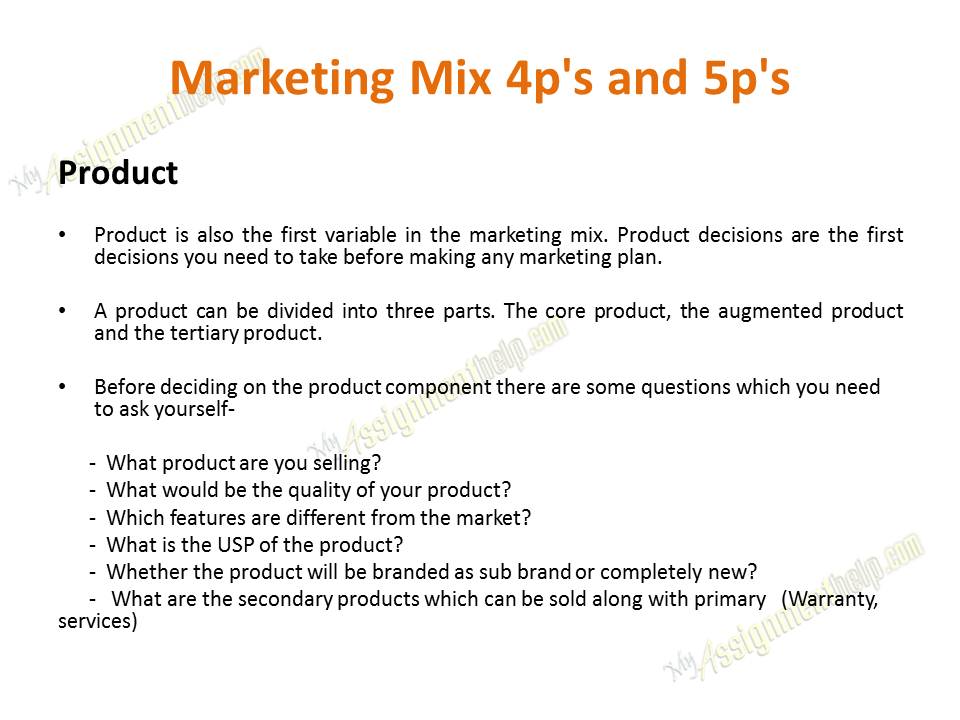 Marketing Mix 4p's and 5p's

MyAssignmenthelp.com

Product

• Product is also the first variable in the marketing mix. Product decisions are the first decisions you need to take before making any marketing plan.

• A product can be divided into three parts. The core product, the augmented product and the tertiary product.

MyAssignmenthelp.com

• Before deciding on the product component there are some questions which you need to ask yourself-

- What product are you selling?
- What would be the quality of your product?
- Which features are different from the market?
- What is the USP of the product?
- Whether the product will be branded as sub brand or completely new?
- What are the secondary products which can be sold along with primary (Warranty, services)

MyAssignmenthelp.com